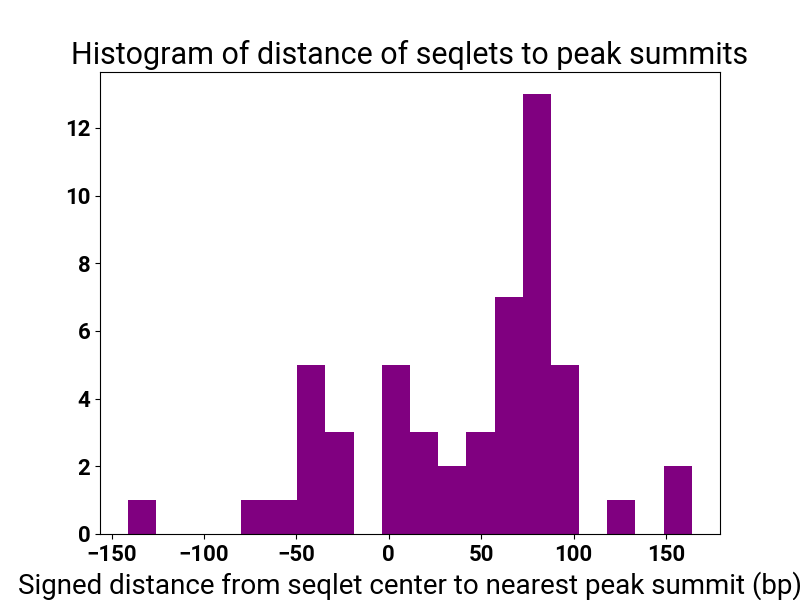 Histogram of distance of seqlets to peak summits

12
10
8
6
4
2
0

−150 −100 −50 0 50 100 150

Signed distance from seqlet center to nearest peak summit (bp)